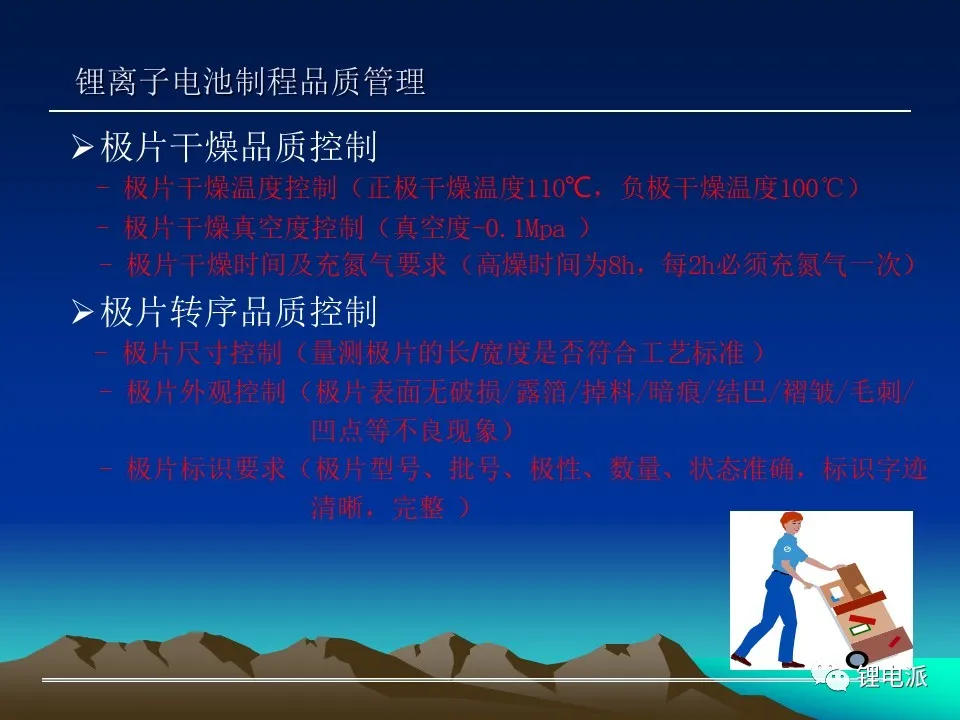 锂离子电池制程品质管理

➢极片干燥品质控制

- 极片干燥温度控制（正极干燥温度110℃，负极干燥温度100℃）
- 极片干燥真空度控制（真空度-0.1Mpa ）
- 极片干燥时间及充氮气要求（高燥时间为8h，每2h必须充氮气一次）

➢极片转序品质控制

- 极片尺寸控制（量测极片的长/宽度是否符合工艺标准 ）
- 极片外观控制（极片表面无破损/露箔/掉料/暗痕/结巴/褶皱/毛刺/凹点等不良现象）
- 极片标识要求（极片型号、批号、极性、数量、状态准确，标识字迹清晰，完整 ）

锂电派